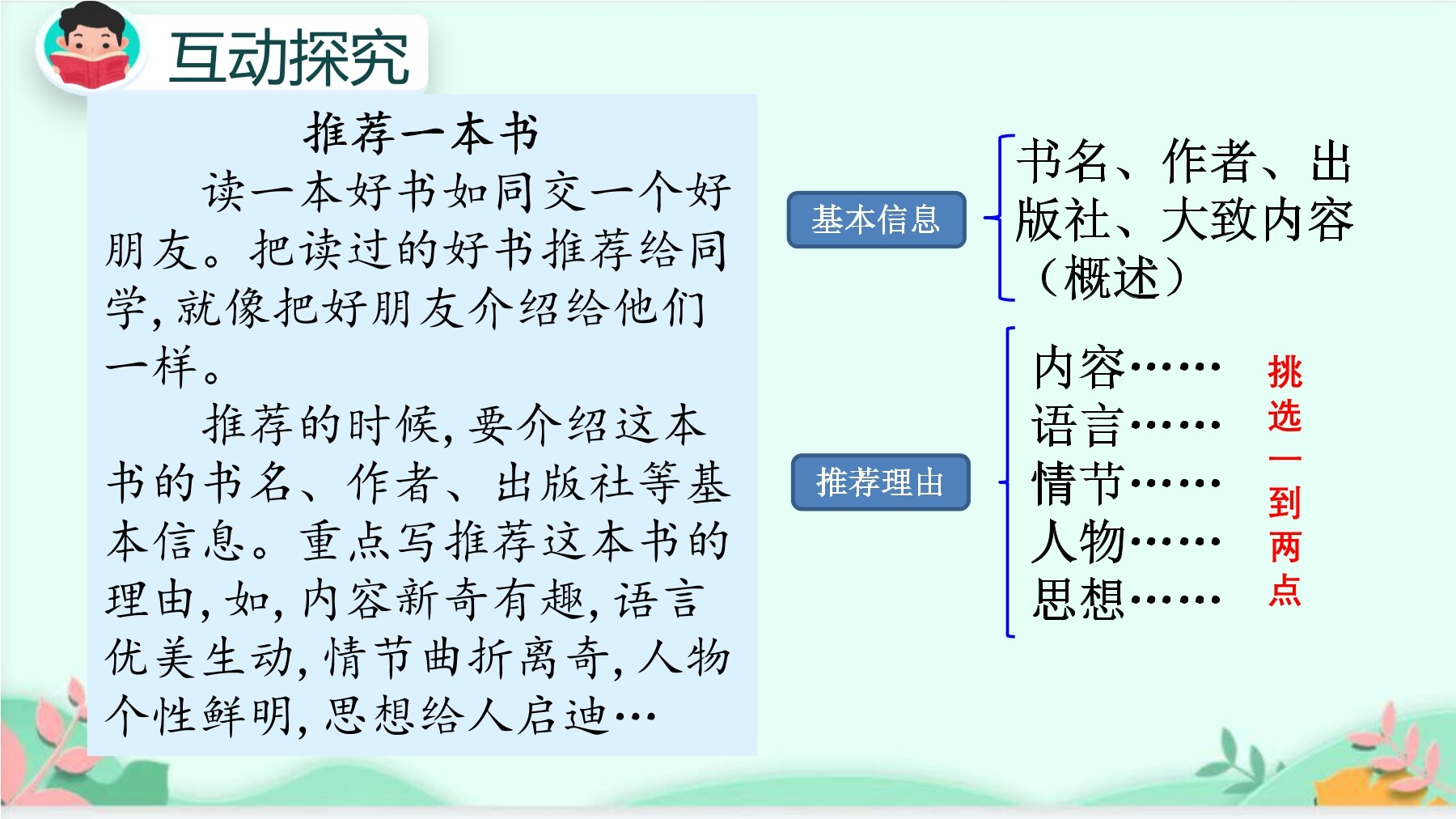 互动探究

推荐一本书

读一本好书如同交一个好朋友。把读过的好书推荐给同学,就像把好朋友介绍给他们一样。

推荐的时候,要介绍这本书的书名、作者、出版社等基本信息。重点写推荐这本书的理由,如,内容新奇有趣,语言优美生动,情节曲折离奇,人物个性鲜明,思想给人启迪…

基本信息

书名、作者、出版社、大致内容(概述)

推荐理由

内容……
语言……
情节……
人物……
思想……

挑选一到两点